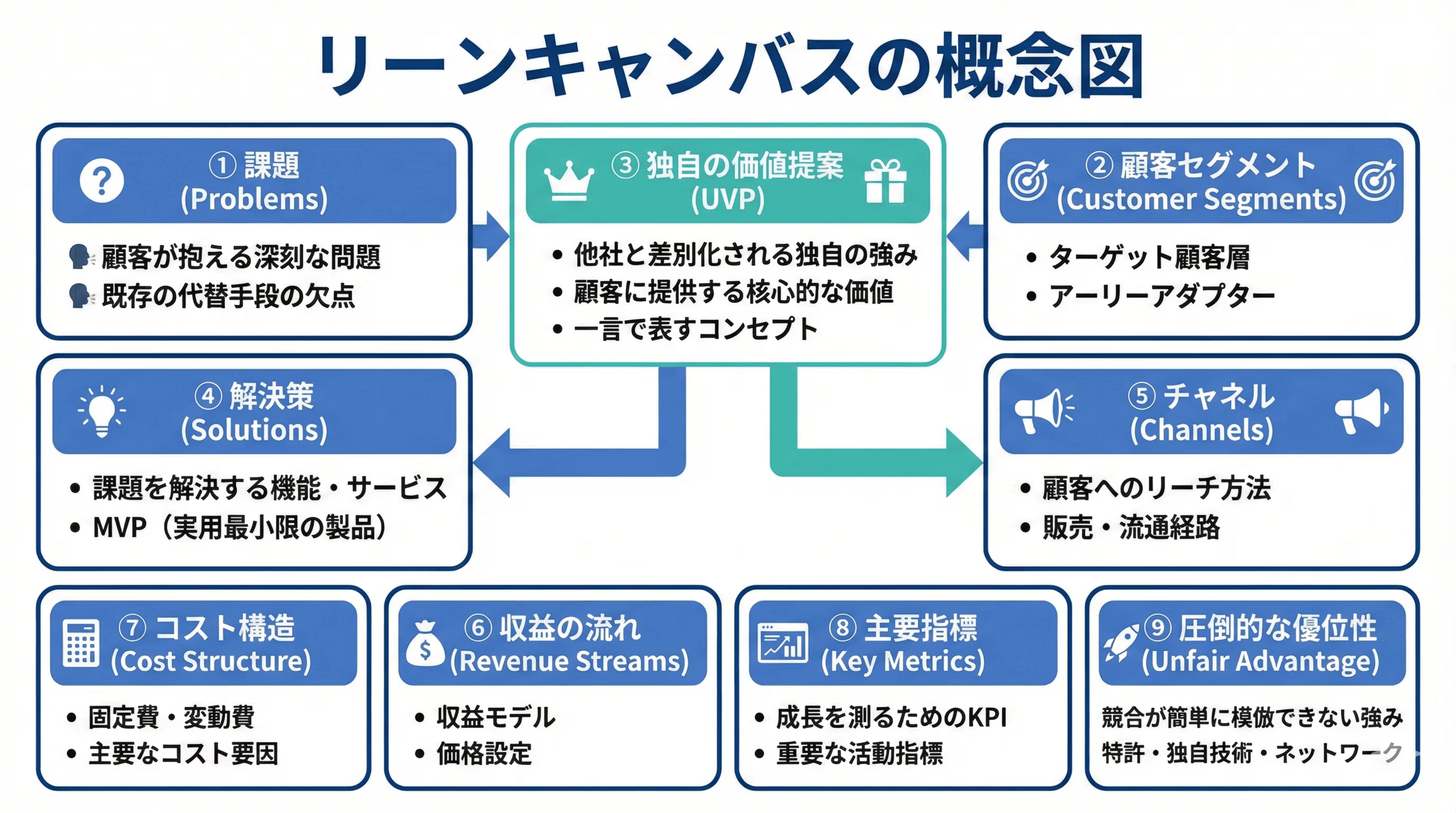 リーンキャンバスの概念図

① 課題
(Problems)

顧客が抱える深刻な問題
既存の代替手段の欠点

③ 独自の価値提案
(UVP)

• 他社と差別化される独自の強み
• 顧客に提供する核心的な価値
• 一言で表すコンセプト

② 顧客セグメント
(Customer Segments)

• ターゲット顧客層
• アーリーアダプター

④ 解決策
(Solutions)

• 課題を解決する機能・サービス
• MVP（実用最小限の製品）

⑤ チャネル
(Channels)

• 顧客へのリーチ方法
• 販売・流通経路

⑦ コスト構造
(Cost Structure)

• 固定費・変動費
• 主要なコスト要因

⑥ 収益の流れ
(Revenue Streams)

• 収益モデル
• 価格設定

⑧ 主要指標
(Key Metrics)

• 成長を測るためのKPI
• 重要な活動指標

⑨ 圧倒的な優位性
(Unfair Advantage)

競合が簡単に模倣できない強み
特許・独自技術・ネットワーク